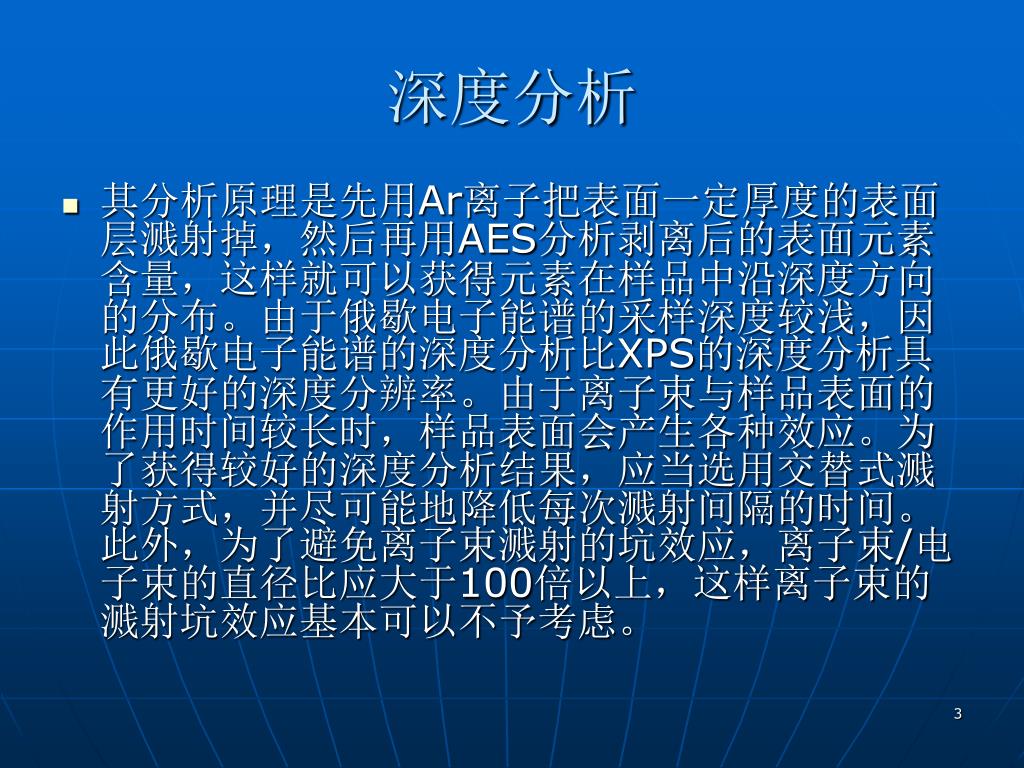 深度分析

其分析原理是先用Ar离子把表面一定厚度的表面层溅射掉，然后再用AES分析剥离后的表面元素含量，这样就可以获得元素在样品中沿深度方向的分布。由于俄歇电子能谱的采样深度较浅，因此俄歇电子能谱的深度分析比XPS的深度分析具有更好的深度分辨率。由于离子束与样品表面的作用时间较长时，样品表面会产生各种效应。为了获得较好的深度分析结果，应当选用交替式溅射方式，并尽可能地降低每次溅射间隔的时间。此外，为了避免离子束溅射的坑效应，离子束/电子束的直径比应大于100倍以上，这样离子束的溅射坑效应基本可以不予考虑。

3